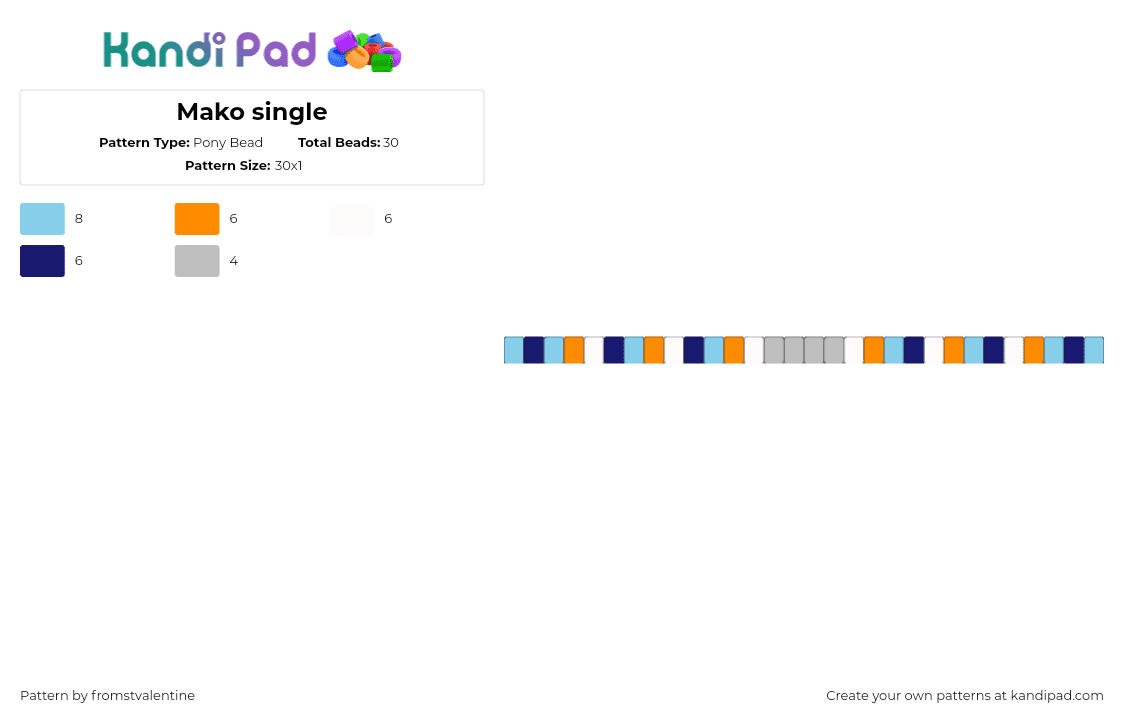 Kandi Pad

Mako single

Pattern Type: Pony Bead Total Beads: 30

Pattern Size: 30x1

8
6
6
6
4

Pattern by fromstvalentine

Create your own patterns at kandipad.com